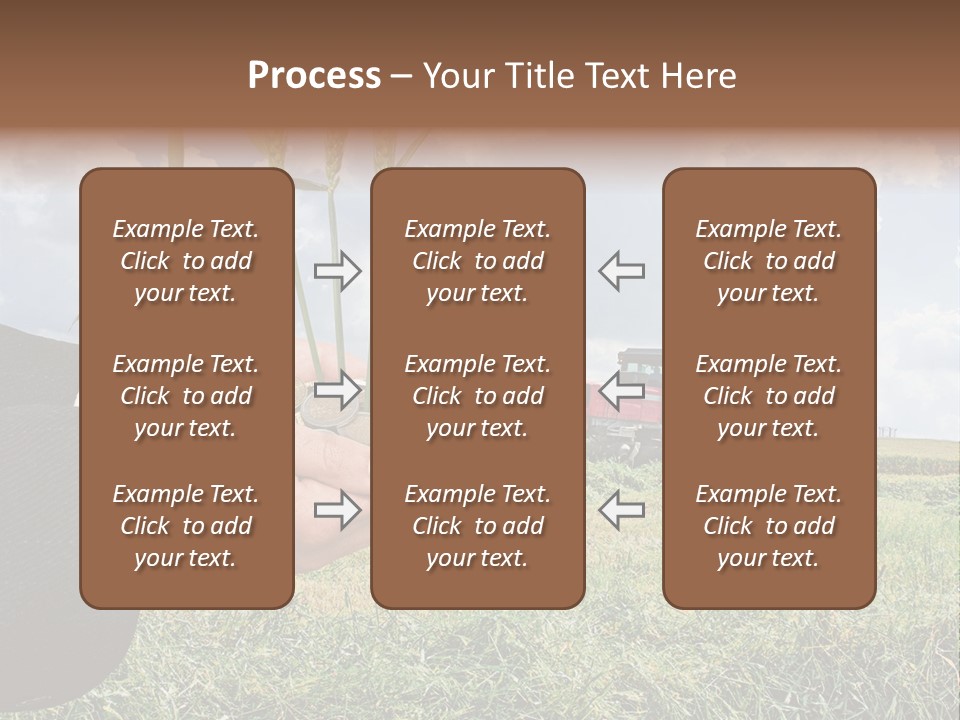 Process – Your Title Text Here

Example Text. Click to add your text.

Example Text. Click to add your text.

Example Text. Click to add your text.

Example Text. Click to add your text.

Example Text. Click to add your text.

Example Text. Click to add your text.

Example Text. Click to add your text.

Example Text. Click to add your text.

Example Text. Click to add your text.